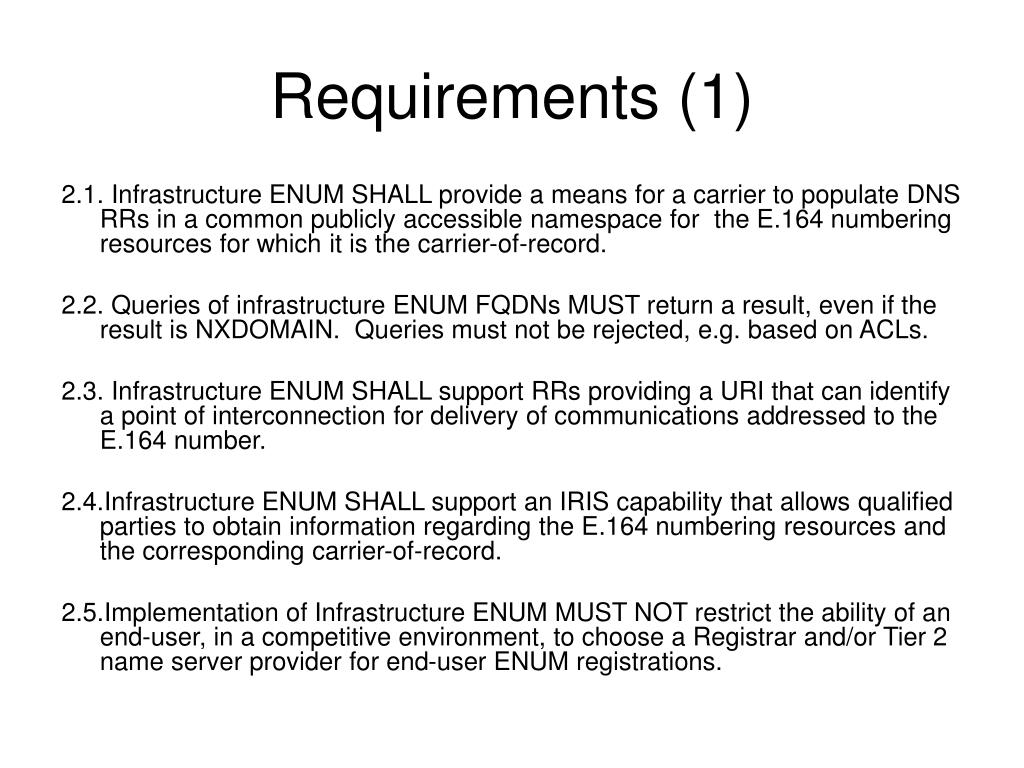 Requirements (1)

2.1. Infrastructure ENUM SHALL provide a means for a carrier to populate DNS RRs in a common publicly accessible namespace for the E.164 numbering resources for which it is the carrier-of-record.

2.2. Queries of infrastructure ENUM FQDNs MUST return a result, even if the result is NXDOMAIN. Queries must not be rejected, e.g. based on ACLs.

2.3. Infrastructure ENUM SHALL support RRs providing a URI that can identify a point of interconnection for delivery of communications addressed to the E.164 number.

2.4.Infrastructure ENUM SHALL support an IRIS capability that allows qualified parties to obtain information regarding the E.164 numbering resources and the corresponding carrier-of-record.

2.5.Implementation of Infrastructure ENUM MUST NOT restrict the ability of an end-user, in a competitive environment, to choose a Registrar and/or Tier 2 name server provider for end-user ENUM registrations.